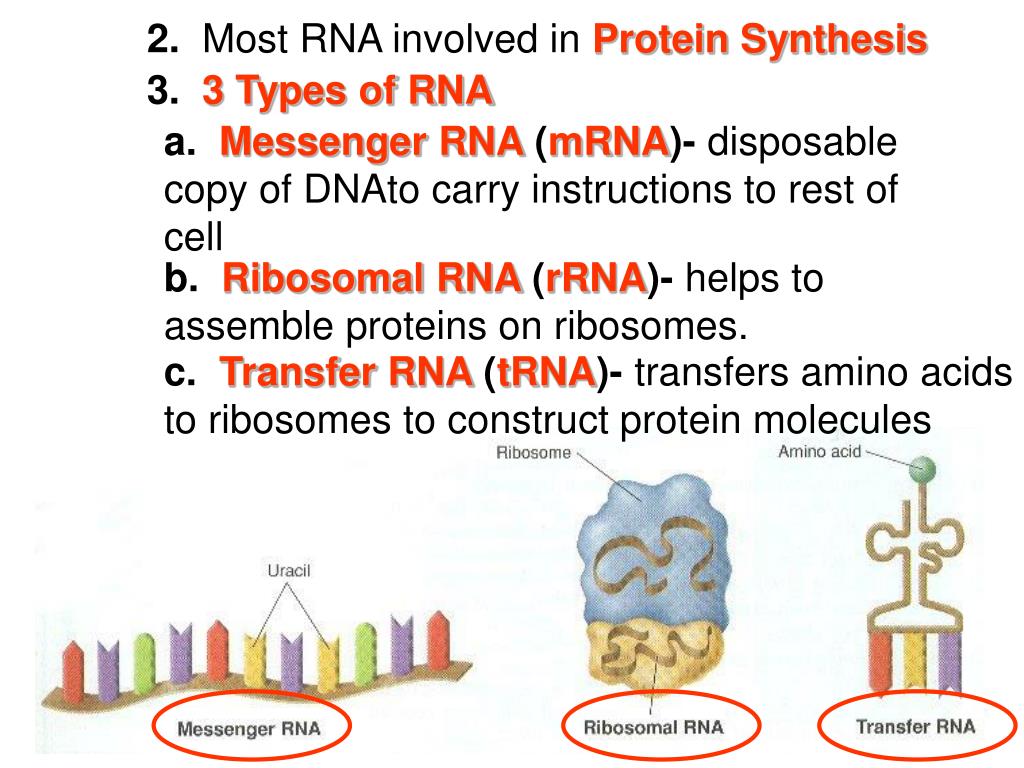 2. Most RNA involved in Protein Synthesis

3. 3 Types of RNA

a. Messenger RNA (mRNA)- disposable copy of DNAto carry instructions to rest of cell

b. Ribosomal RNA (rRNA)- helps to assemble proteins on ribosomes.

c. Transfer RNA (tRNA)- transfers amino acids to ribosomes to construct protein molecules

Ribosome

Amino acid

Uracil

Messenger RNA

Ribosomal RNA

Transfer RNA